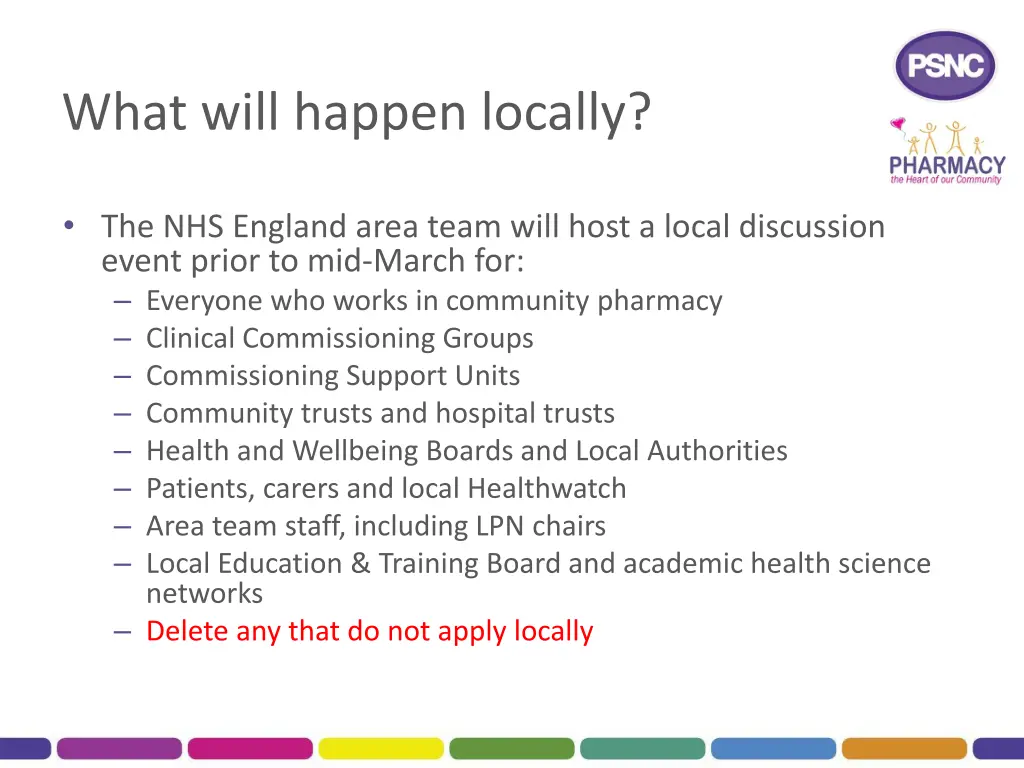 What will happen locally?

PSNC

PHARMACY
the Heart of our Community

• The NHS England area team will host a local discussion event prior to mid-March for:
– Everyone who works in community pharmacy
– Clinical Commissioning Groups
– Commissioning Support Units
– Community trusts and hospital trusts
– Health and Wellbeing Boards and Local Authorities
– Patients, carers and local Healthwatch
– Area team staff, including LPN chairs
– Local Education & Training Board and academic health science networks
– Delete any that do not apply locally